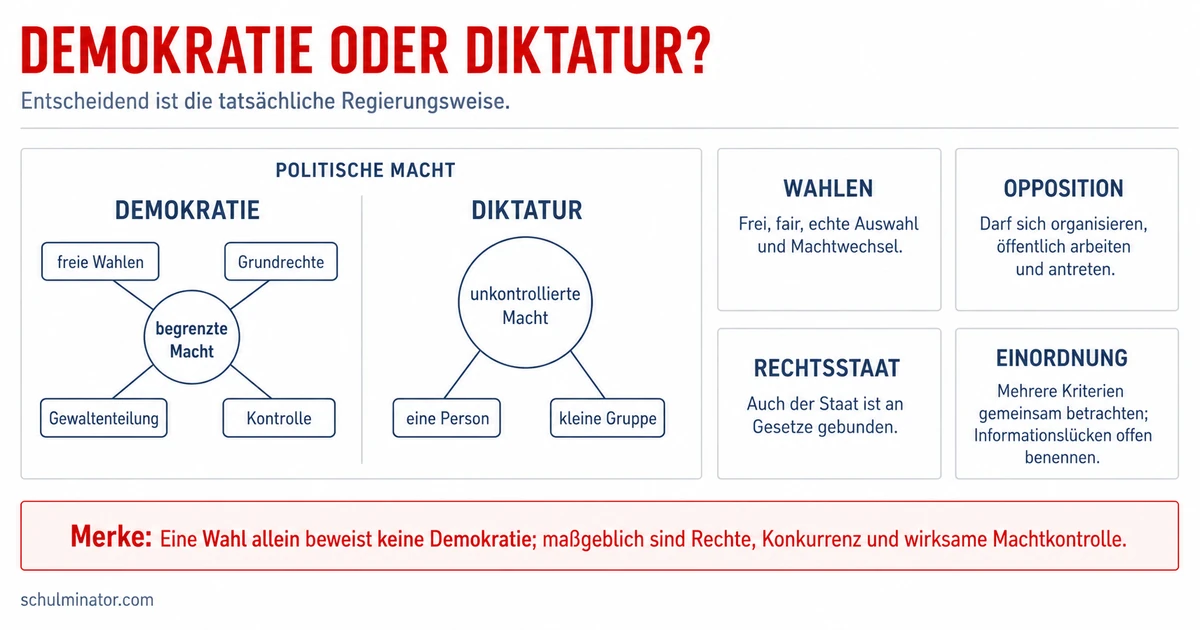 DEMOKRATIE ODER DIKTATUR?

Entscheidend ist die tatsächliche Regierungsweise.

POLITISCHE MACHT

DEMOKRATIE

freie Wahlen

Grundrechte

begrenzte Macht

Gewaltenteilung

Kontrolle

DIKTATUR

unkontrollierte Macht

eine Person

kleine Gruppe

WAHLEN

Frei, fair, echte Auswahl und Machtwechsel.

OPPOSITION

Darf sich organisieren, öffentlich arbeiten und antreten.

RECHTSSTAAT

Auch der Staat ist an Gesetze gebunden.

EINORDNUNG

Mehrere Kriterien gemeinsam betrachten; Informationslücken offen benennen.

Merke: Eine Wahl allein beweist keine Demokratie; maßgeblich sind Rechte, Konkurrenz und wirksame Machtkontrolle.

schulminator.com